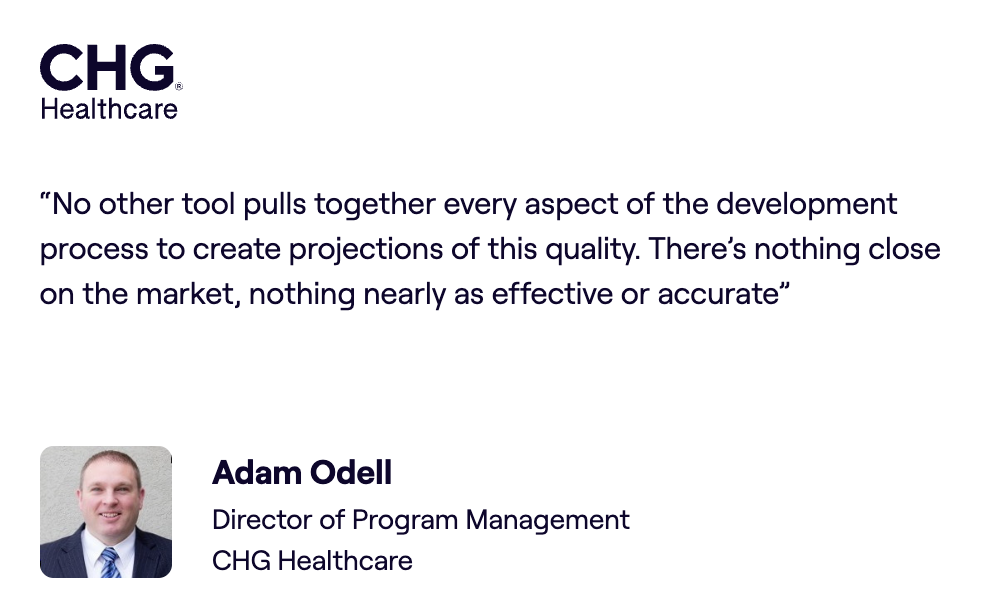 CHG®
Healthcare

“No other tool pulls together every aspect of the development process to create projections of this quality. There’s nothing close on the market, nothing nearly as effective or accurate”

Adam Odell
Director of Program Management
CHG Healthcare